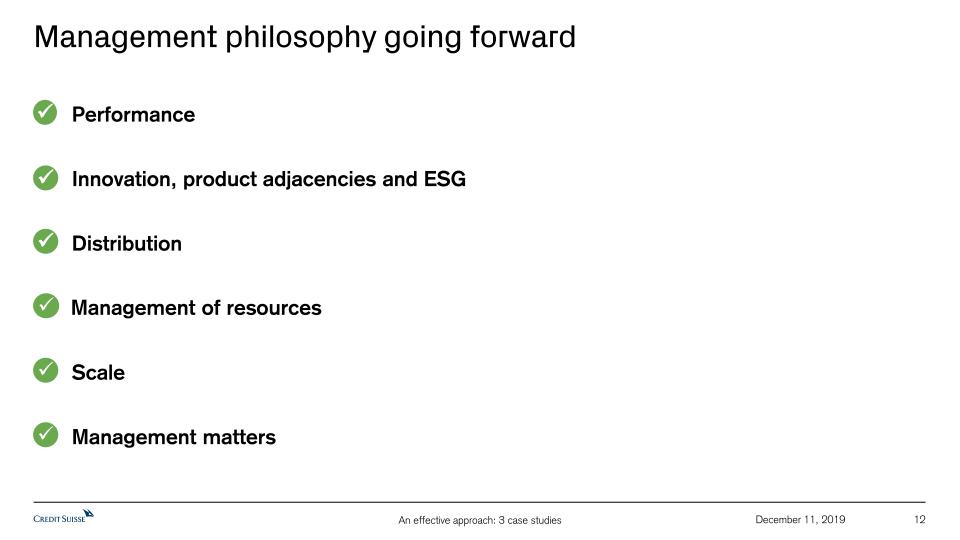 Management philosophy going forward

Performance

Innovation, product adjacencies and ESG

Distribution

Management of resources

Scale

Management matters

CREDIT SUISSE

An effective approach: 3 case studies

December 11, 2019

12